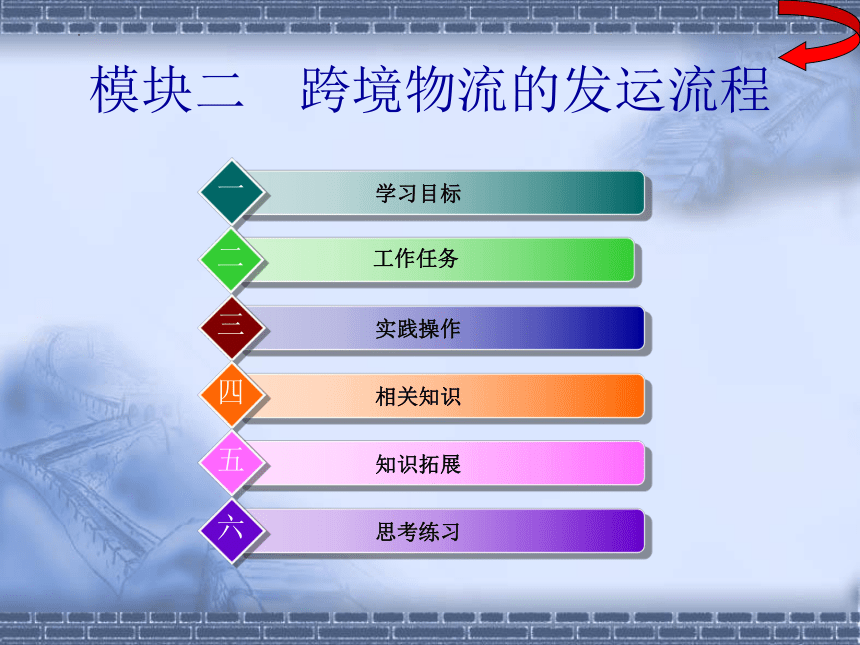 模块二　跨境物流的发运流程

一 学习目标

二 工作任务

三 实践操作

四 相关知识

五 知识拓展

六 思考练习